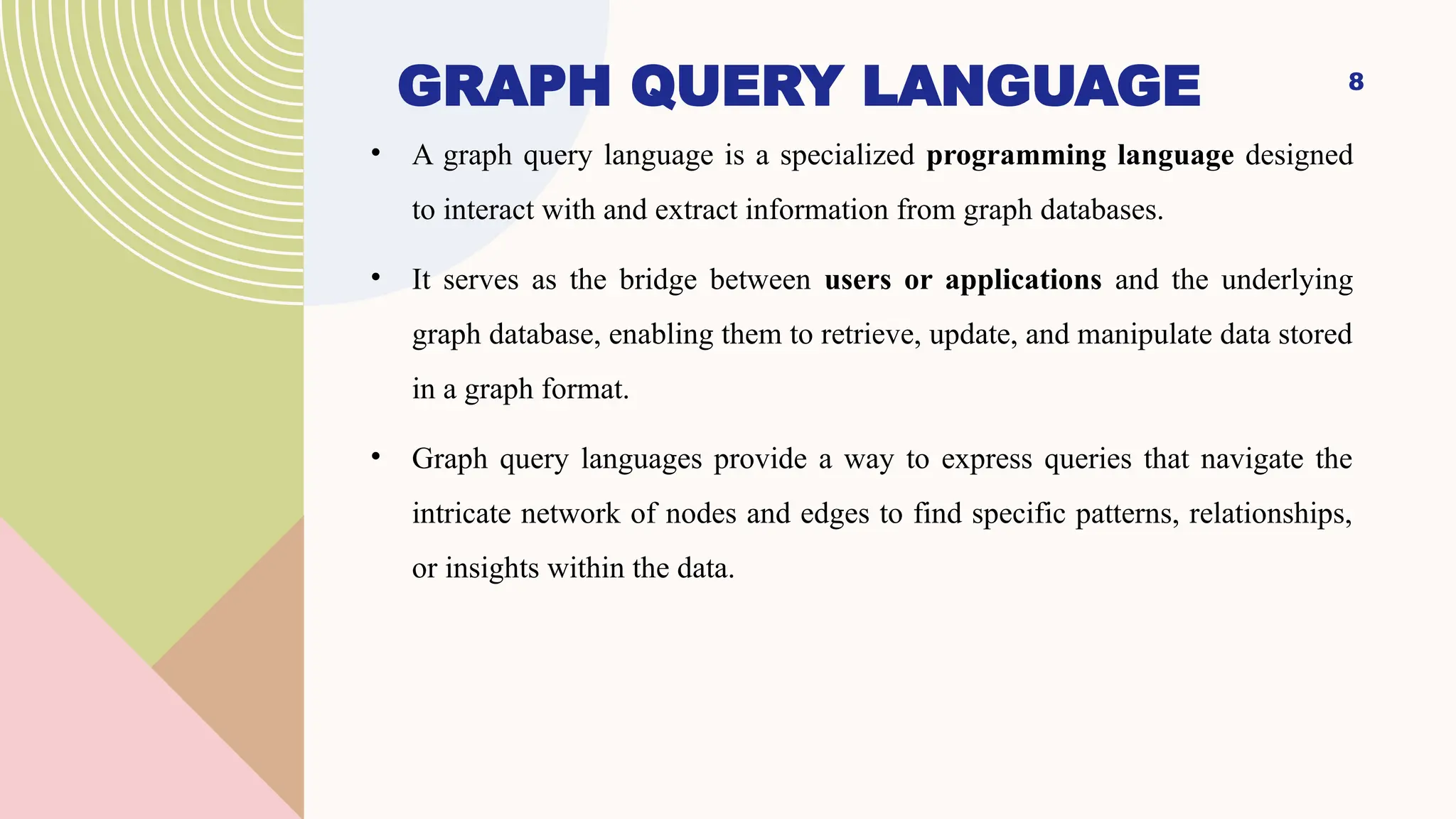 GRAPH QUERY LANGUAGE

8

• A graph query language is a specialized programming language designed to interact with and extract information from graph databases.

• It serves as the bridge between users or applications and the underlying graph database, enabling them to retrieve, update, and manipulate data stored in a graph format.

• Graph query languages provide a way to express queries that navigate the intricate network of nodes and edges to find specific patterns, relationships, or insights within the data.